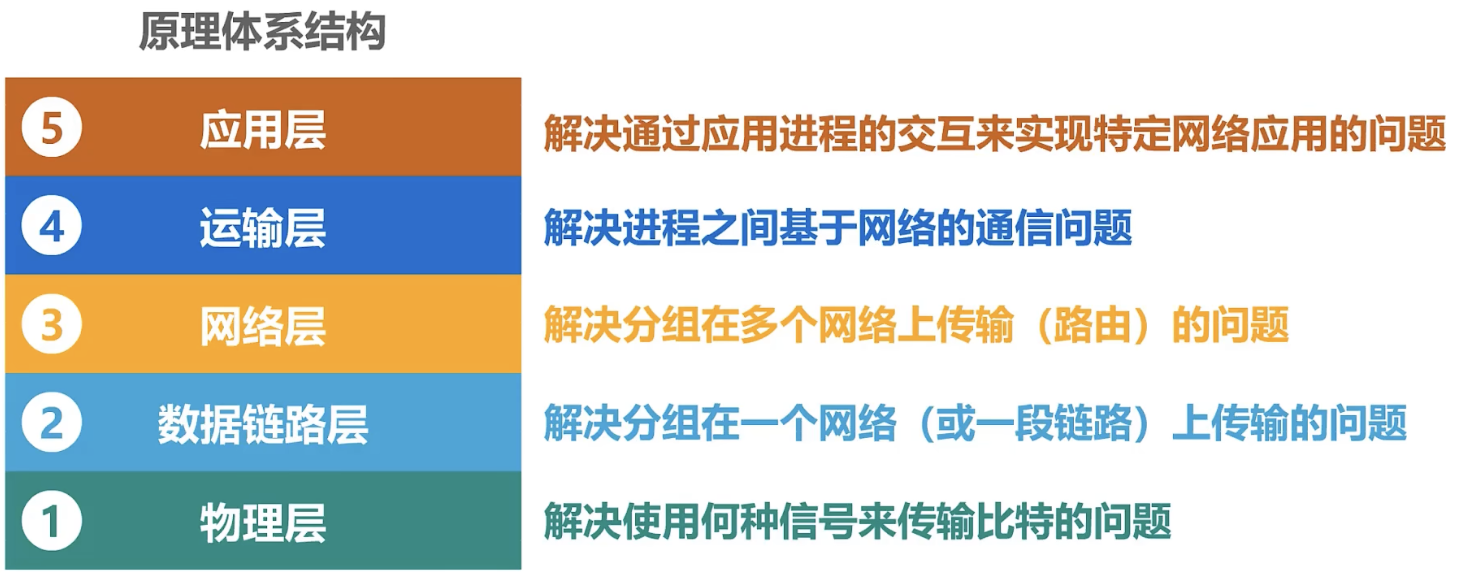 原理体系结构

5 应用层 解决通过应用进程的交互来实现特定网络应用的问题

4 运输层 解决进程之间基于网络的通信问题

3 网络层 解决分组在多个网络上传输（路由）的问题

2 数据链路层 解决分组在一个网络（或一段链路）上传输的问题

1 物理层 解决使用何种信号来传输比特的问题